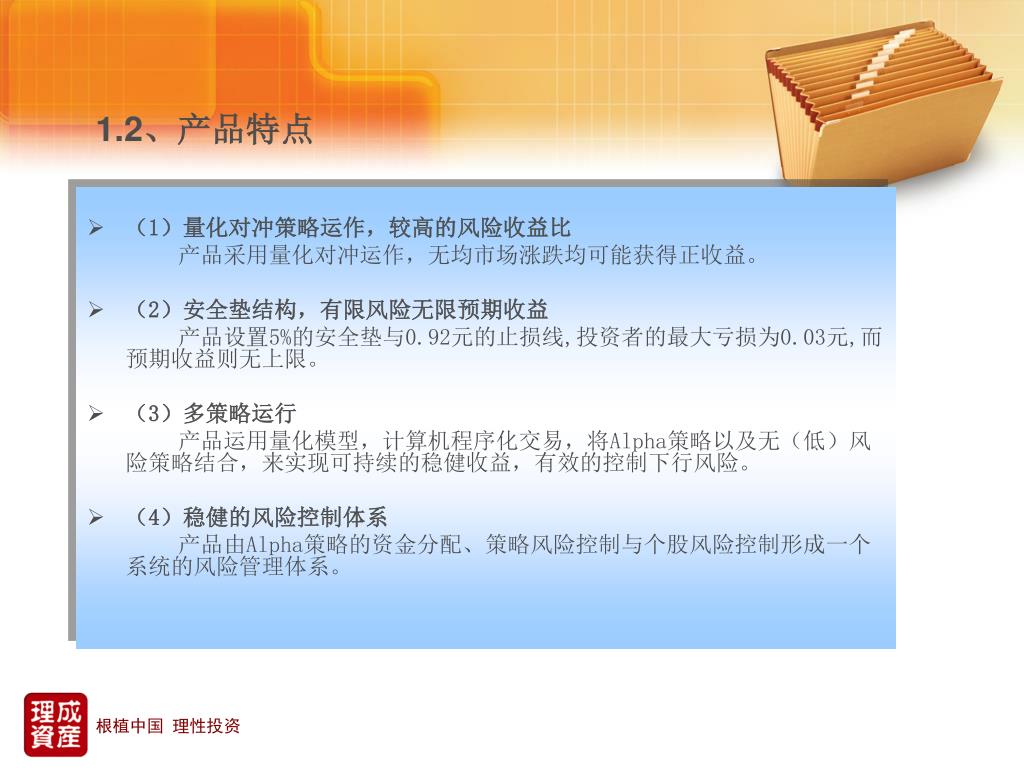 1.2、产品特点

➢ （1）量化对冲策略运作，较高的风险收益比

产品采用量化对冲运作，无均市场涨跌均可能获得正收益。

➢ （2）安全垫结构，有限风险无限预期收益

产品设置5%的安全垫与0.92元的止损线,投资者的最大亏损为0.03元,而预期收益则无上限。

➢ （3）多策略运行

产品运用量化模型，计算机程序化交易，将Alpha策略以及无（低）风险策略结合，来实现可持续的稳健收益，有效的控制下行风险。

➢ （4）稳健的风险控制体系

产品由Alpha策略的资金分配、策略风险控制与个股风险控制形成一个系统的风险管理体系。

理成資産

根植中国 理性投资